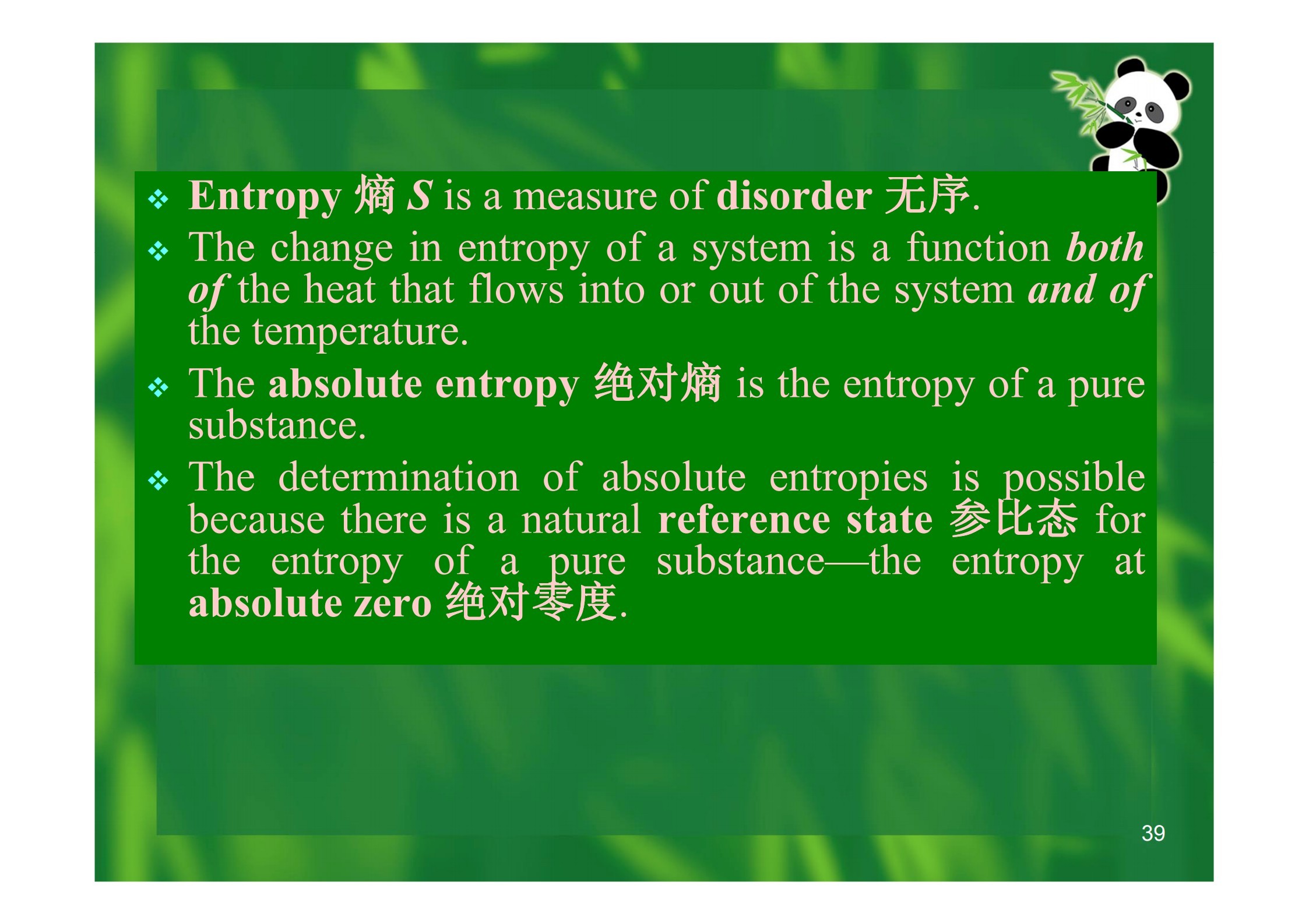 ❖ Entropy 熵 $S$ is a measure of disorder 无序.

❖ The change in entropy of a system is a function both of the heat that flows into or out of the system and of the temperature.

❖ The absolute entropy 绝对熵 is the entropy of a pure substance.

❖ The determination of absolute entropies is possible because there is a natural reference state 参比态 for the entropy of a pure substance—the entropy at absolute zero 绝对零度.

39